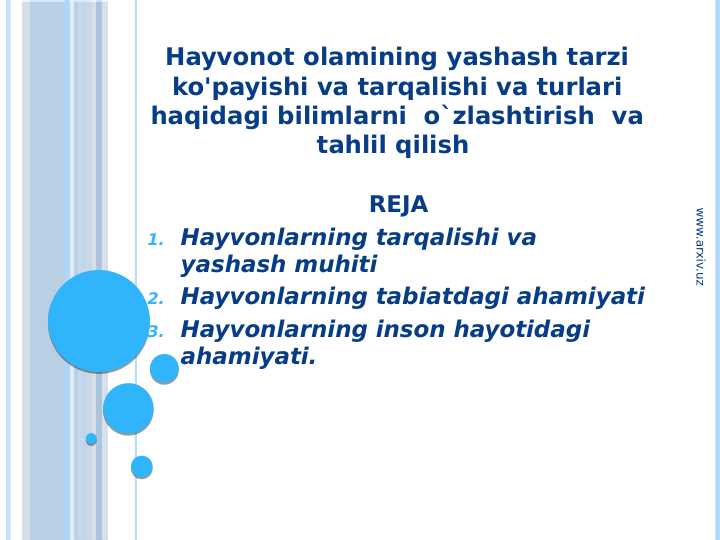 Hayvonot olamining yashash tarzi ko'payishi va tarqalishi va turlari haqidagi bilimlarni o`zlashtirish va tahlil qilish

REJA

1. Hayvonlarning tarqalishi va yashash muhiti
2. Hayvonlarning tabiatdagi ahamiyati
3. Hayvonlarning inson hayotidagi ahamiyati.

www.arxiv.uz